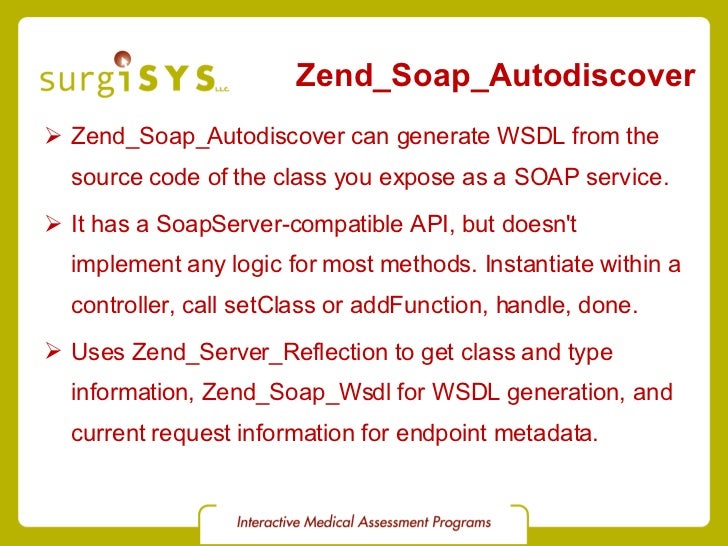 surgiSYS LLC

Zend_Soap_Autodiscover

➢ Zend_Soap_Autodiscover can generate WSDL from the source code of the class you expose as a SOAP service.

➢ It has a SoapServer-compatible API, but doesn't implement any logic for most methods. Instantiate within a controller, call setClass or addFunction, handle, done.

➢ Uses Zend_Server_Reflection to get class and type information, Zend_Soap_Wsdl for WSDL generation, and current request information for endpoint metadata.

Interactive Medical Assessment Programs